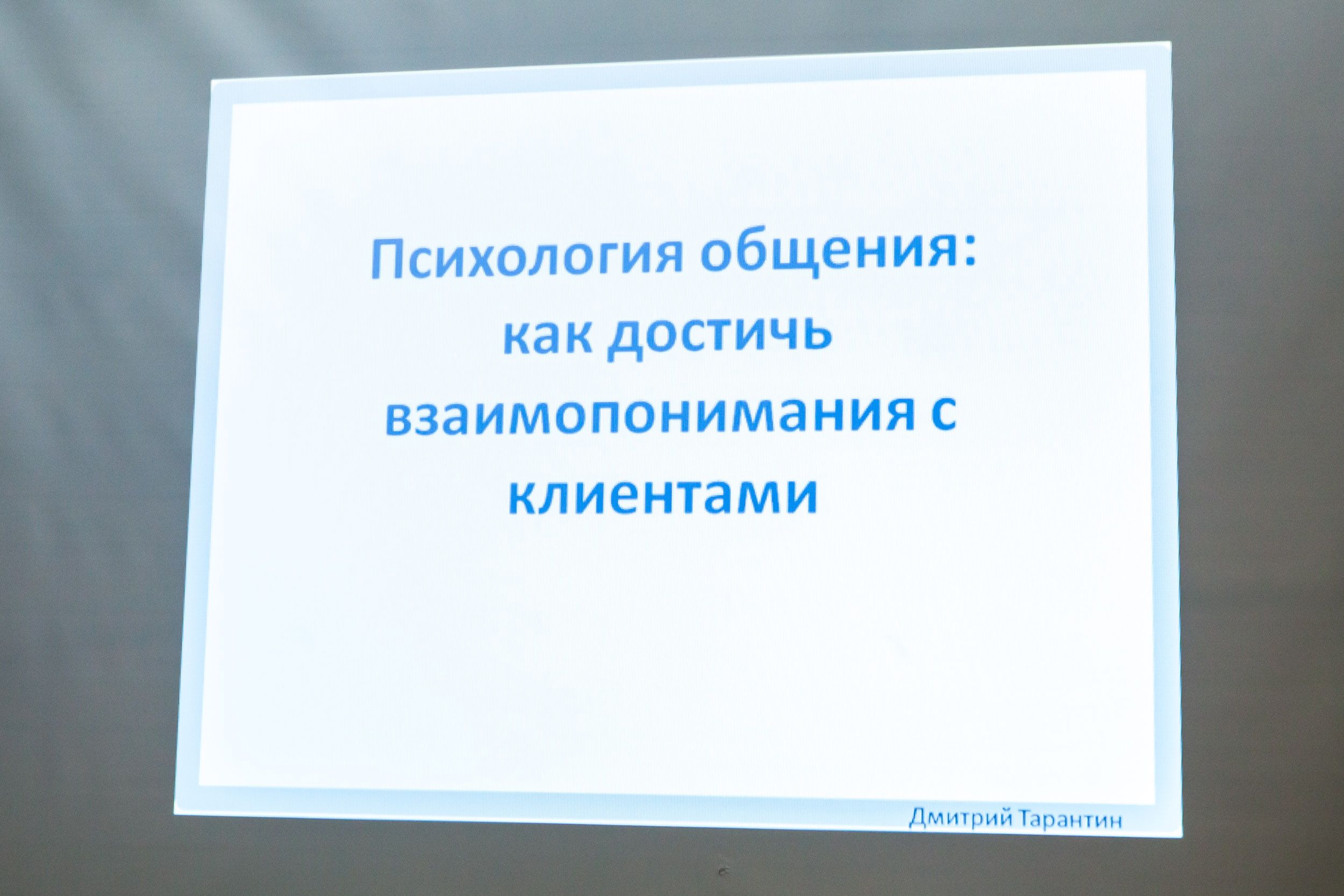 Психология общения: как достичь взаимопонимания с клиентами

Дмитрий Тарантин